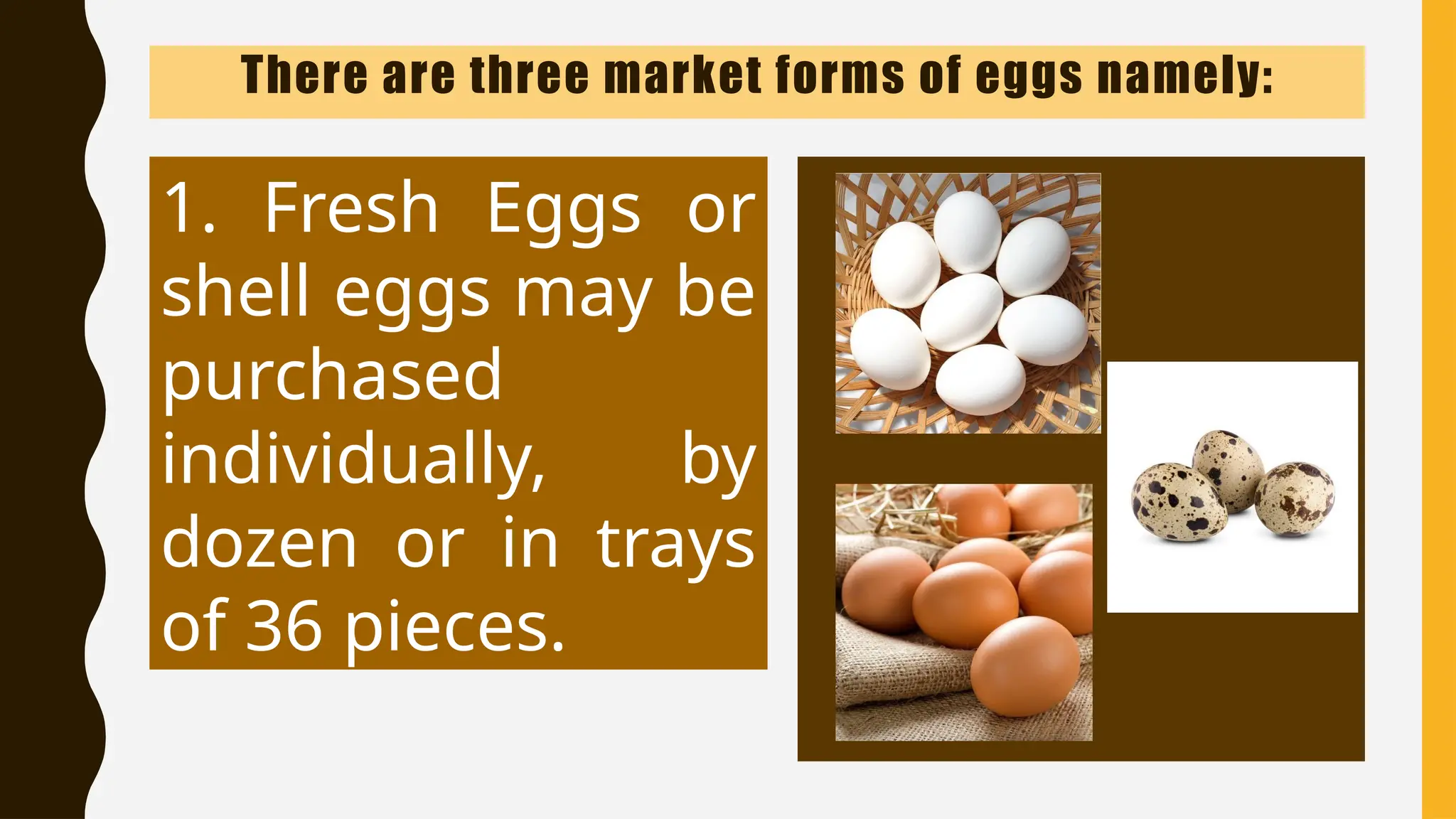 There are three market forms of eggs namely:

1. Fresh Eggs or shell eggs may be purchased individually, by dozen or in trays of 36 pieces.